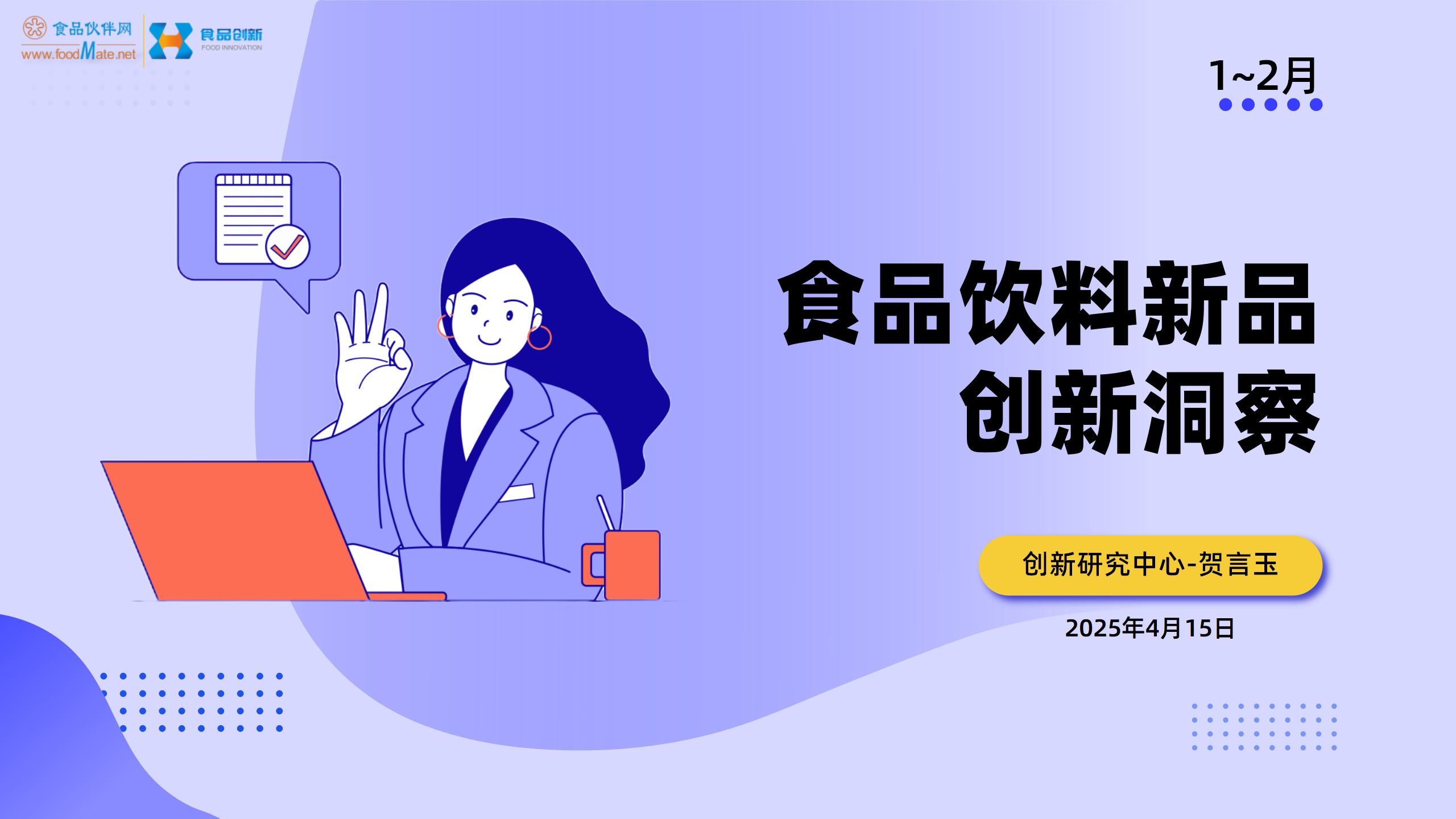 食品伙伴网
www.foodMate.net
食品创新
FOOD INNOVATION

1~2月

食品饮料新品
创新洞察

创新研究中心-贺言玉

2025年4月15日